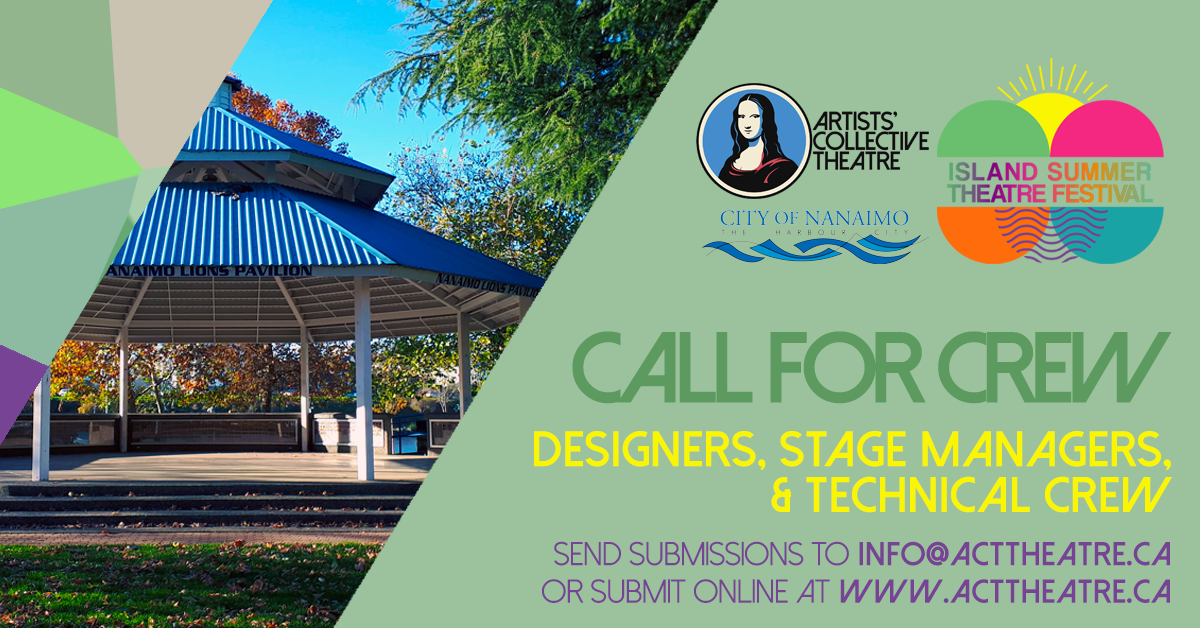 NANAIMO LIONS PAVILION

NANAIMO LIONS PAVILION

ARTISTS' COLLECTIVE THEATRE

CITY OF NANAIMO
THE HARBOUR CITY

ISLAND SUMMER THEATRE FESTIVAL

CALL FOR CREW

DESIGNERS, STAGE MANAGERS, & TECHNICAL CREW

SEND SUBMISSIONS TO INFO@ACTTHEATRE.CA
OR SUBMIT ONLINE AT WWW.ACTTHEATRE.CA